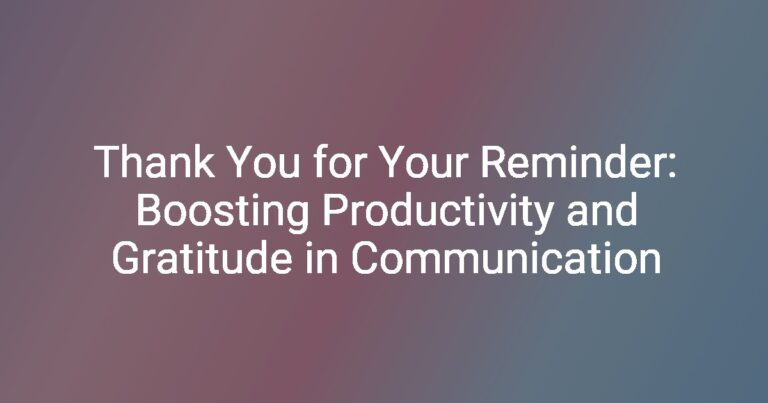 Thank You for Your Reminder: Boosting Productivity and Gratitude in Communication